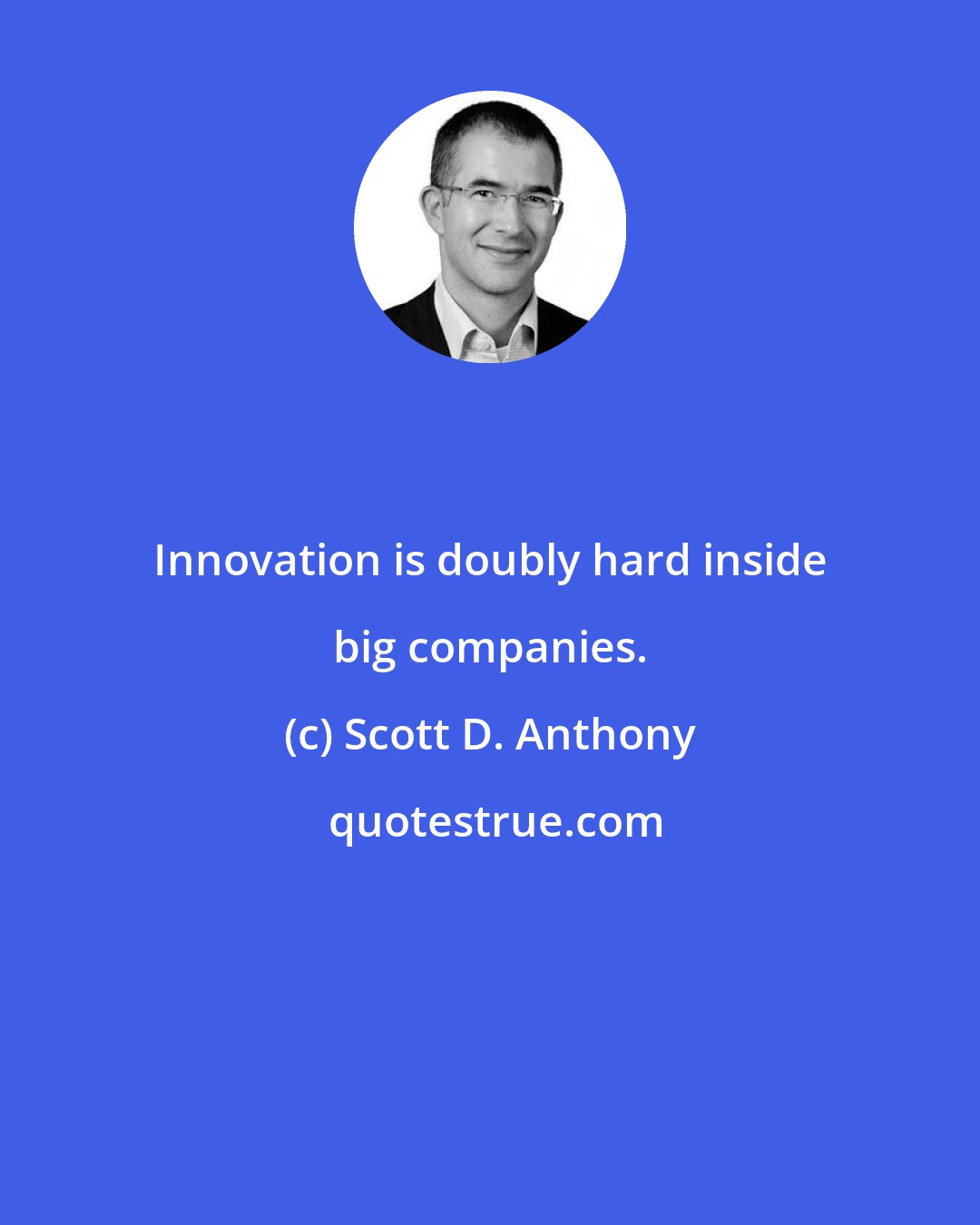 Innovation is doubly hard inside big companies.

(c) Scott D. Anthony

quotestrue.com